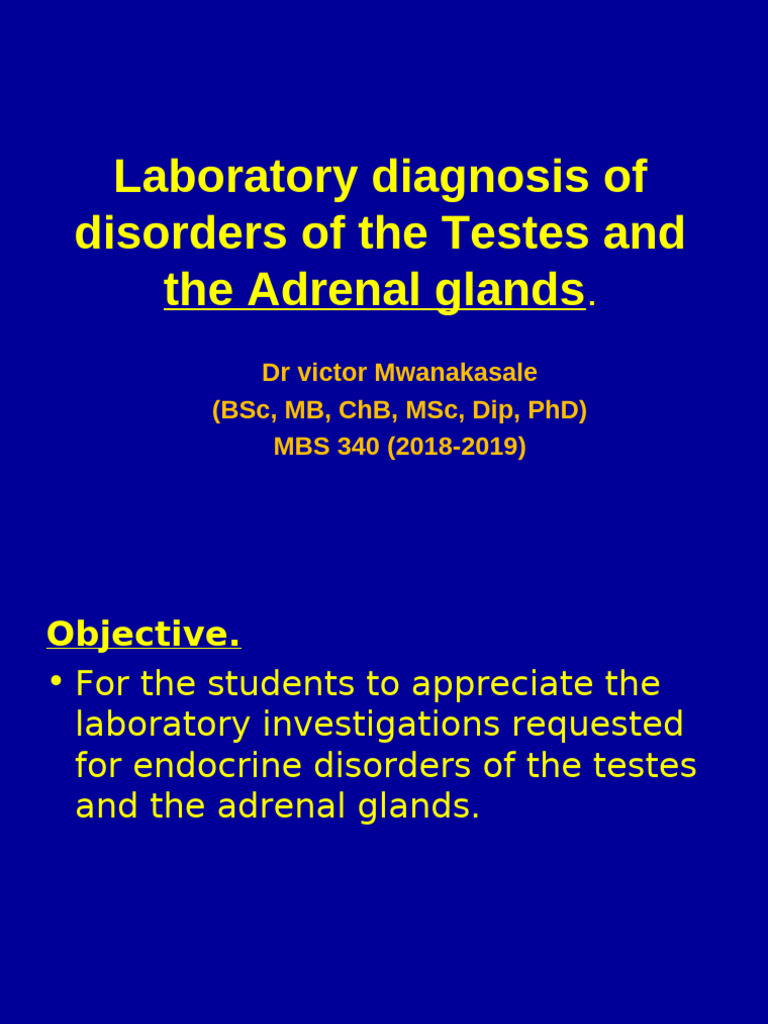 Laboratory diagnosis of disorders of the Testes and the Adrenal glands.

Dr victor Mwanakasale
(BSc, MB, ChB, MSc, Dip, PhD)
MBS 340 (2018-2019)

Objective.

• For the students to appreciate the laboratory investigations requested for endocrine disorders of the testes and the adrenal glands.